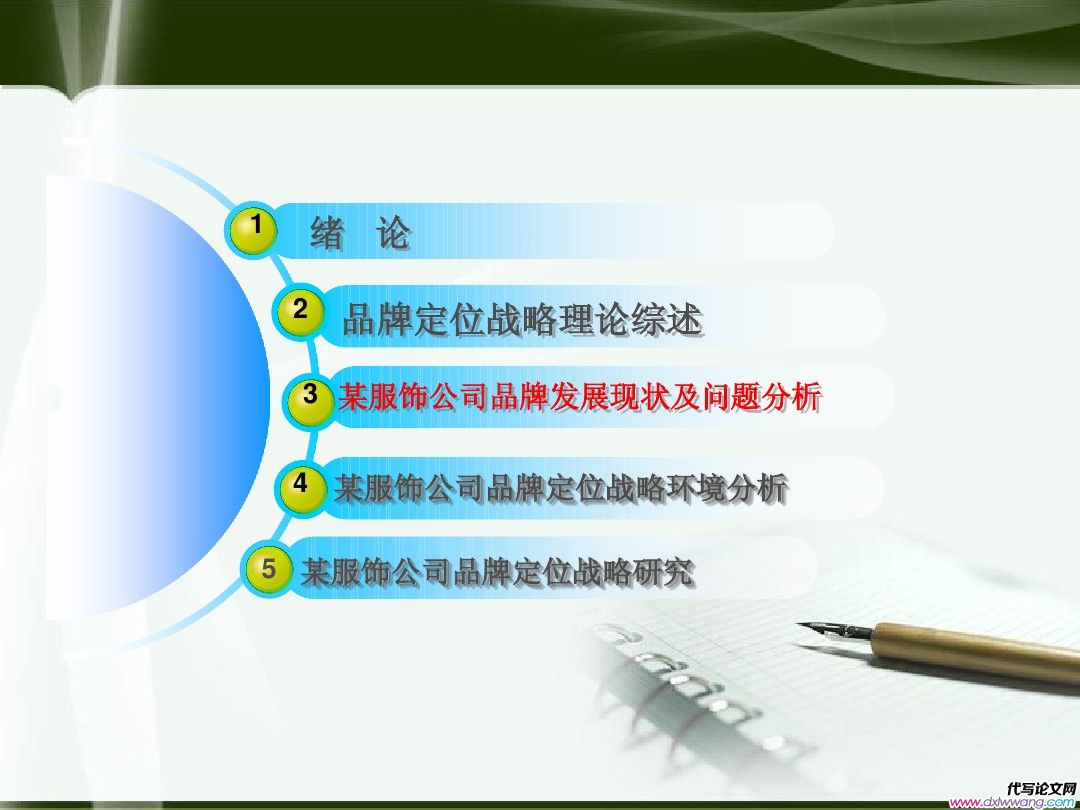 1 绪 论

2 品牌定位战略理论综述

3 某服饰公司品牌发展现状及问题分析

4 某服饰公司品牌定位战略环境分析

5 某服饰公司品牌定位战略研究

代写论文网
www.dxlwwang.com